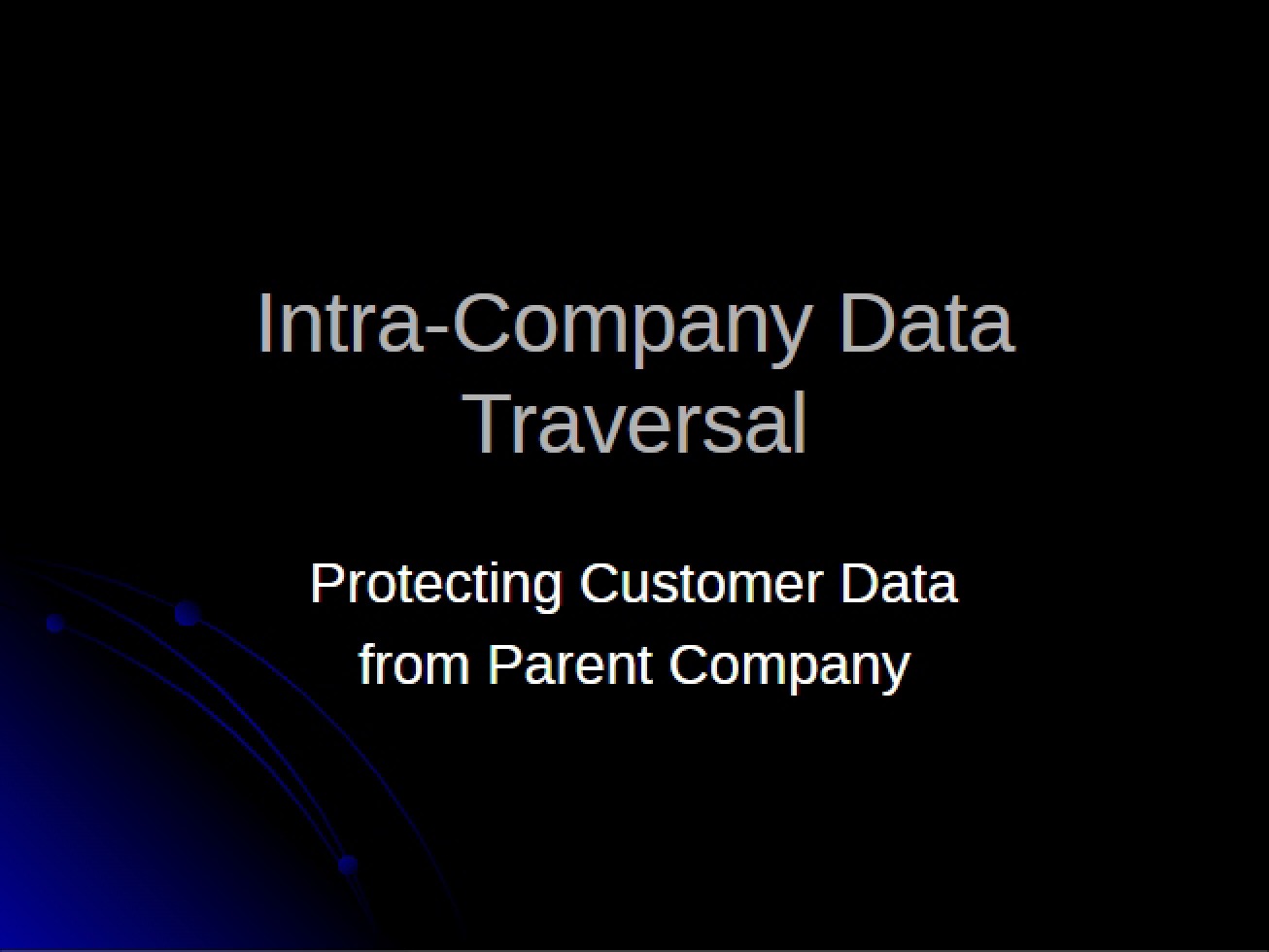 Intra-Company Data Traversal

Protecting Customer Data
from Parent Company